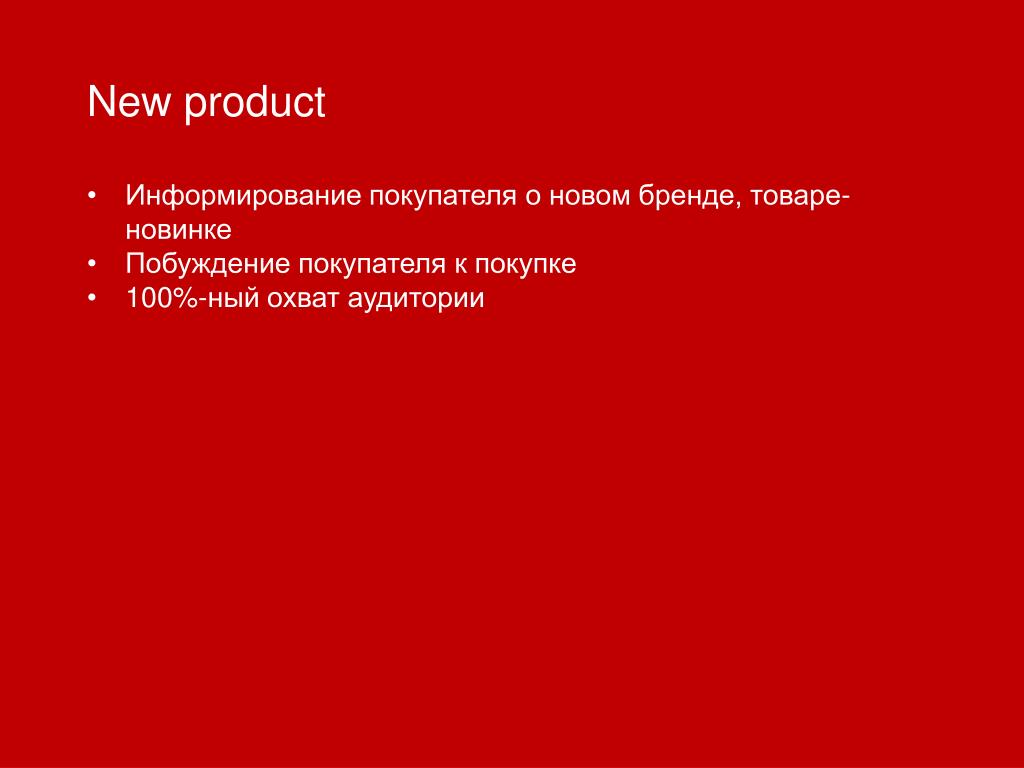 New product

• Информирование покупателя о новом бренде, товаре-новинке
• Побуждение покупателя к покупке
• 100%-ный охват аудитории